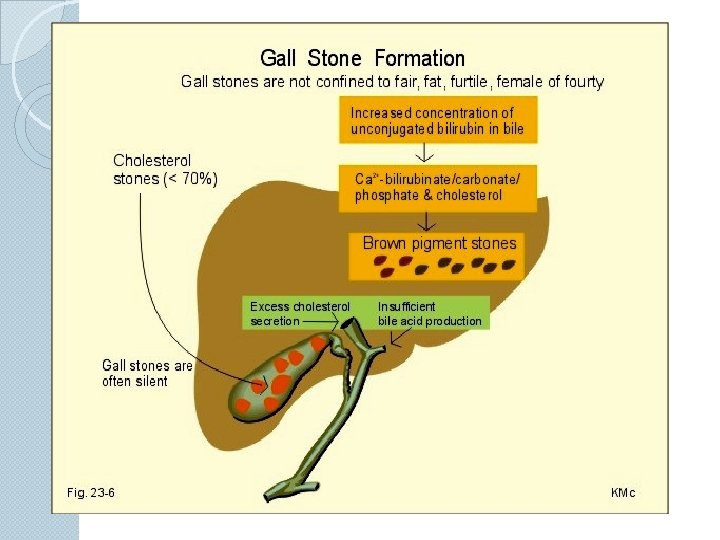 Gall Stone Formation

Gall stones are not confined to fair, fat, furtile, female of fourty

Increased concentration of unconjugated bilirubin in bile

$Ca^{2+}$-bilirubinate/carbonate/ phosphate & cholesterol

Brown pigment stones

Cholesterol stones (< 70%)

Excess cholesterol secretion

Insufficient bile acid production

Gall stones are often silent

Fig. 23-6

KMc